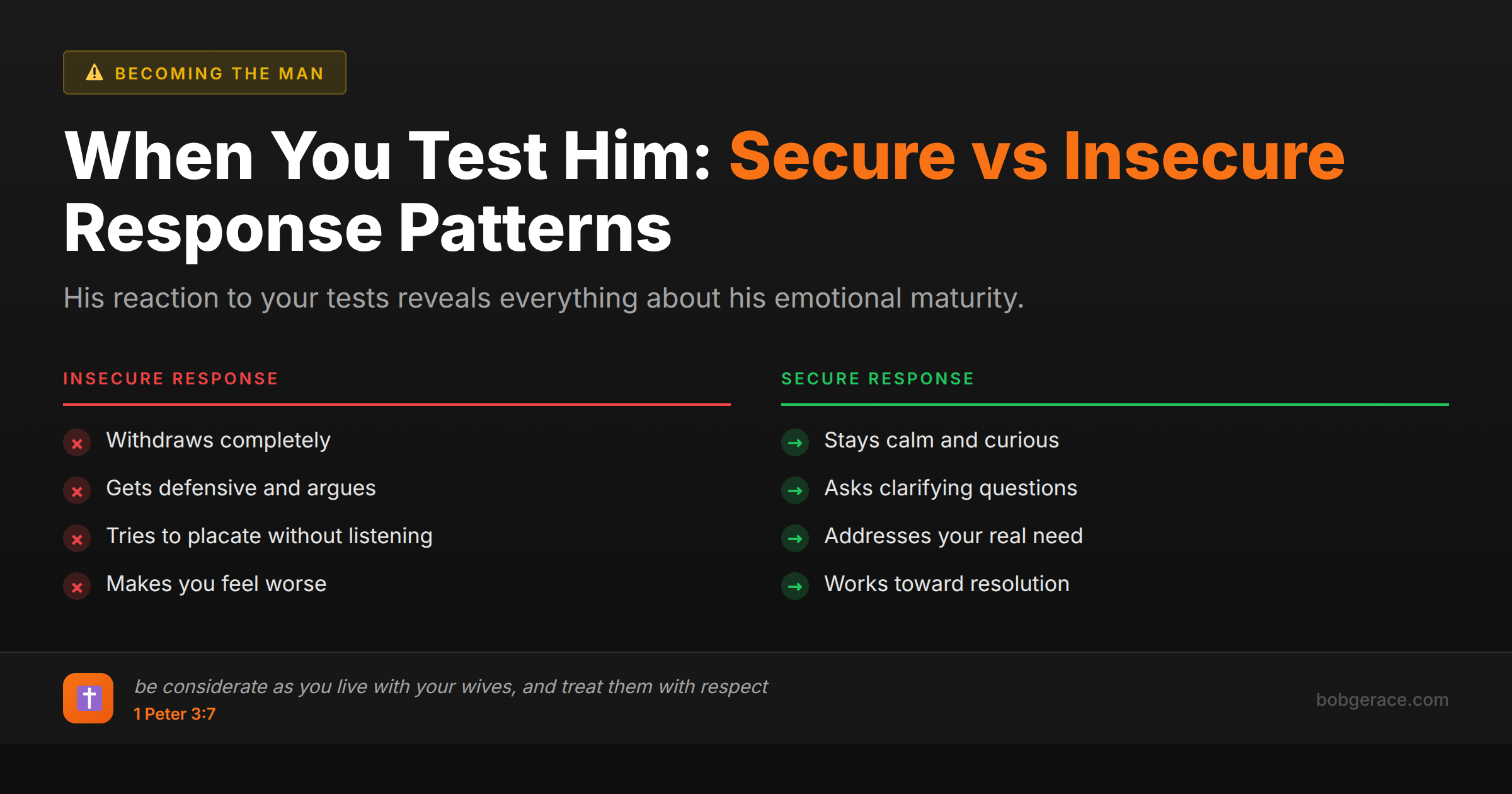 BECOMING THE MAN

When You Test Him: Secure vs Insecure Response Patterns

His reaction to your tests reveals everything about his emotional maturity.

INSECURE RESPONSE

Withdraws completely

Gets defensive and argues

Tries to placate without listening

Makes you feel worse

SECURE RESPONSE

Stays calm and curious

Asks clarifying questions

Addresses your real need

Works toward resolution

be considerate as you live with your wives, and treat them with respect
1 Peter 3:7

bobgerace.com